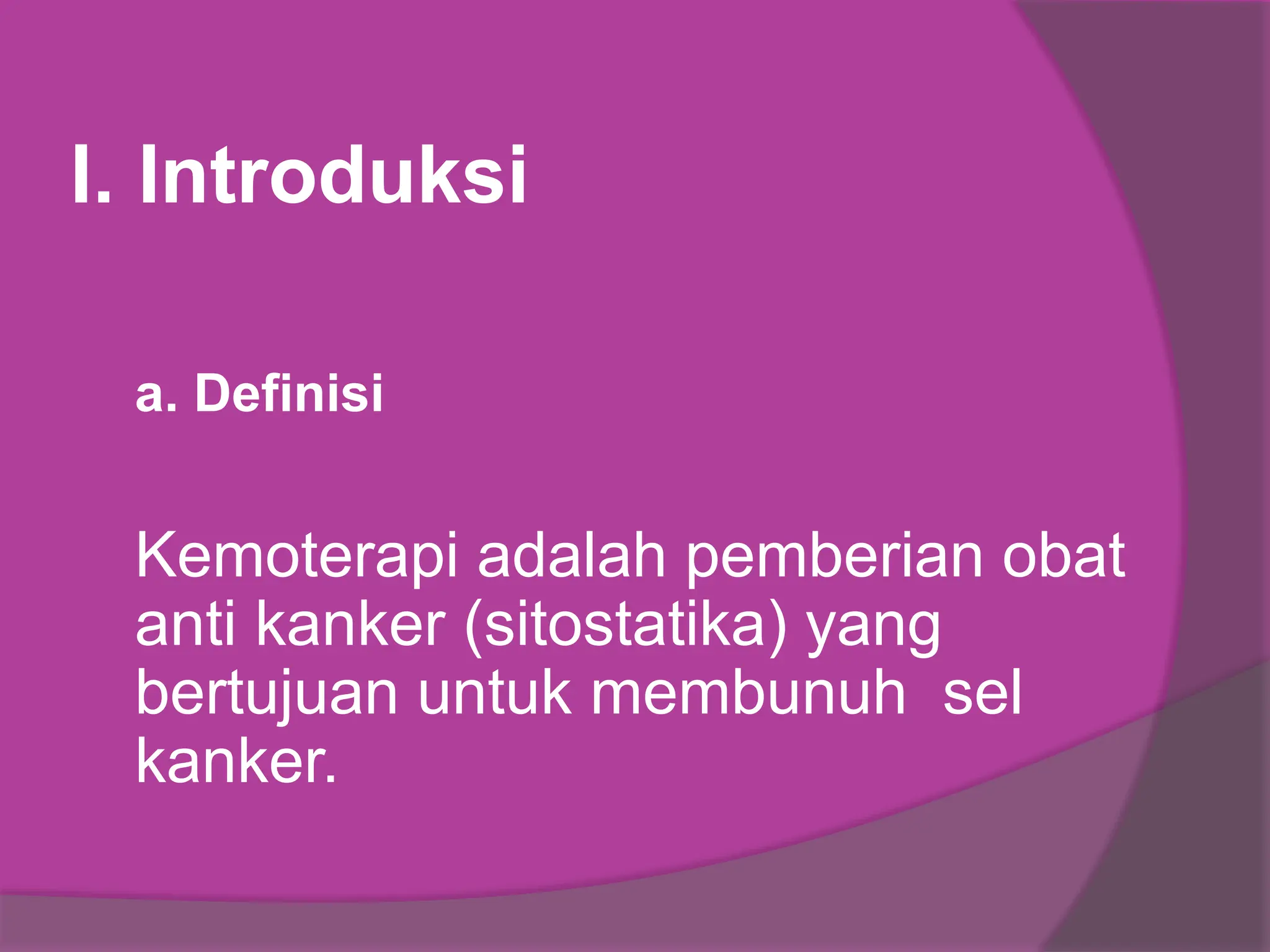 I. Introduksi

a. Definisi

Kemoterapi adalah pemberian obat anti kanker (sitostatika) yang bertujuan untuk membunuh  sel kanker.